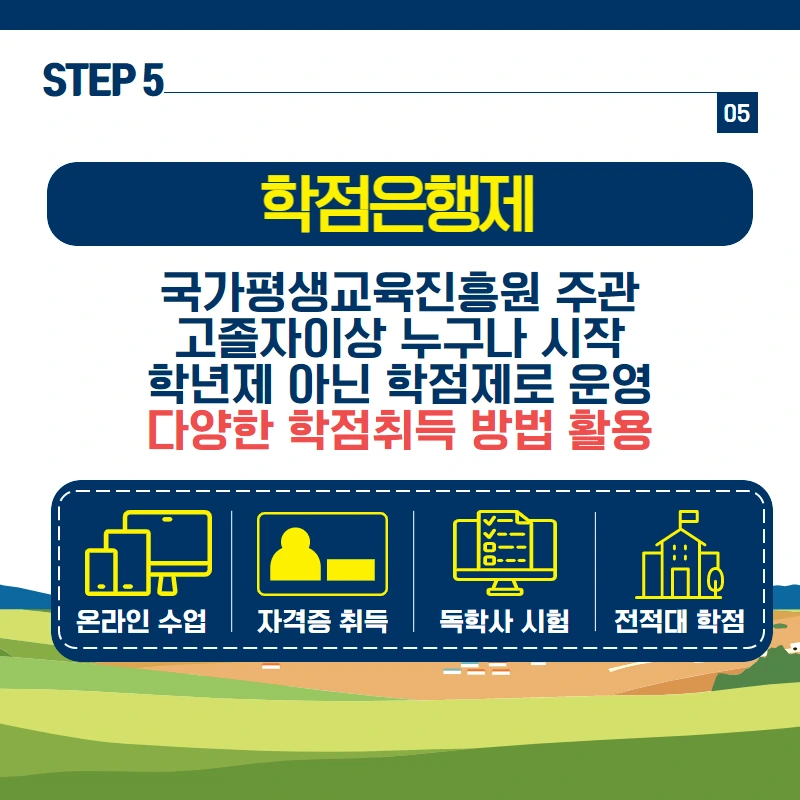 STEP 5

05

학점은행제

국가평생교육진흥원 주관
고졸자이상 누구나 시작
학년제 아닌 학점제로 운영
다양한 학점취득 방법 활용

온라인 수업

자격증 취득

독학사 시험

전적대 학점